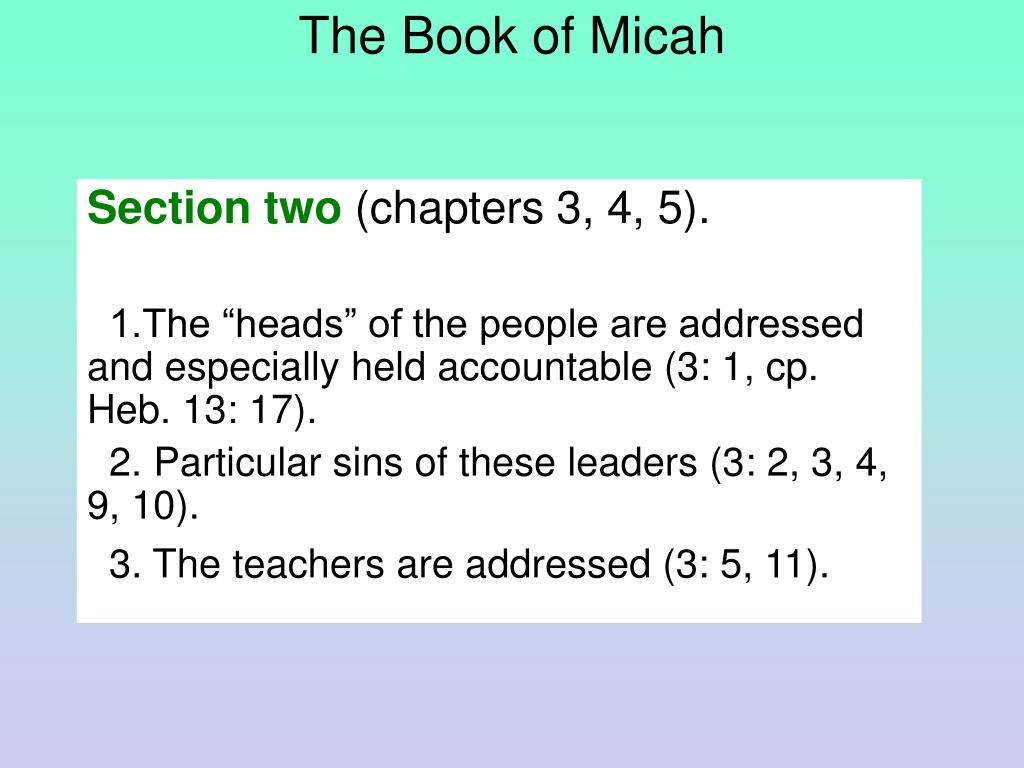 The Book of Micah

Section two (chapters 3, 4, 5).

1.The “heads” of the people are addressed and especially held accountable (3: 1, cp. Heb. 13: 17).

2. Particular sins of these leaders (3: 2, 3, 4, 9, 10).

3. The teachers are addressed (3: 5, 11).